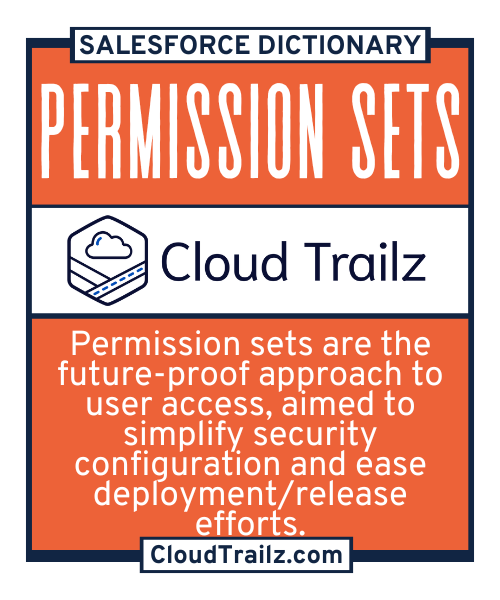 SALESFORCE DICTIONARY

PERMISSION SETS

Cloud Trailz

Permission sets are the future-proof approach to user access, aimed to simplify security configuration and ease deployment/release efforts.

CloudTrailz.com